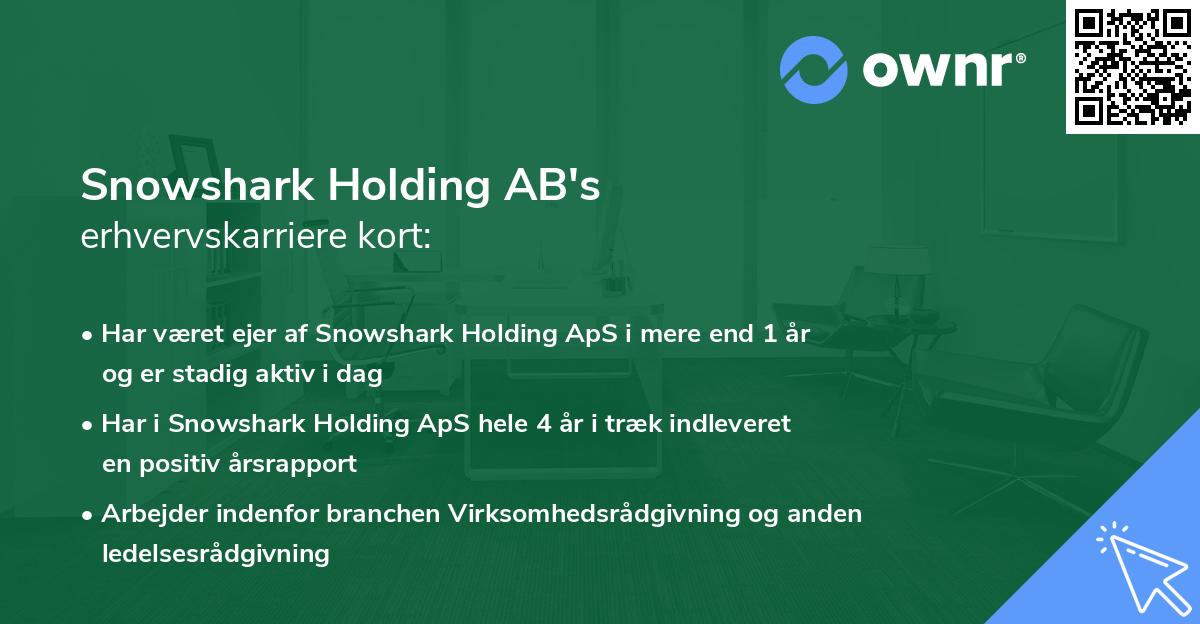 ownr®

Snowshark Holding AB's
erhvervskarriere kort:

• Har været ejer af Snowshark Holding ApS i mere end 1 år og er stadig aktiv i dag

• Har i Snowshark Holding ApS hele 4 år i træk indleveret en positiv årsrapport

• Arbejder indenfor branchen Virksomhedsrådgivning og anden ledelsesrådgivning